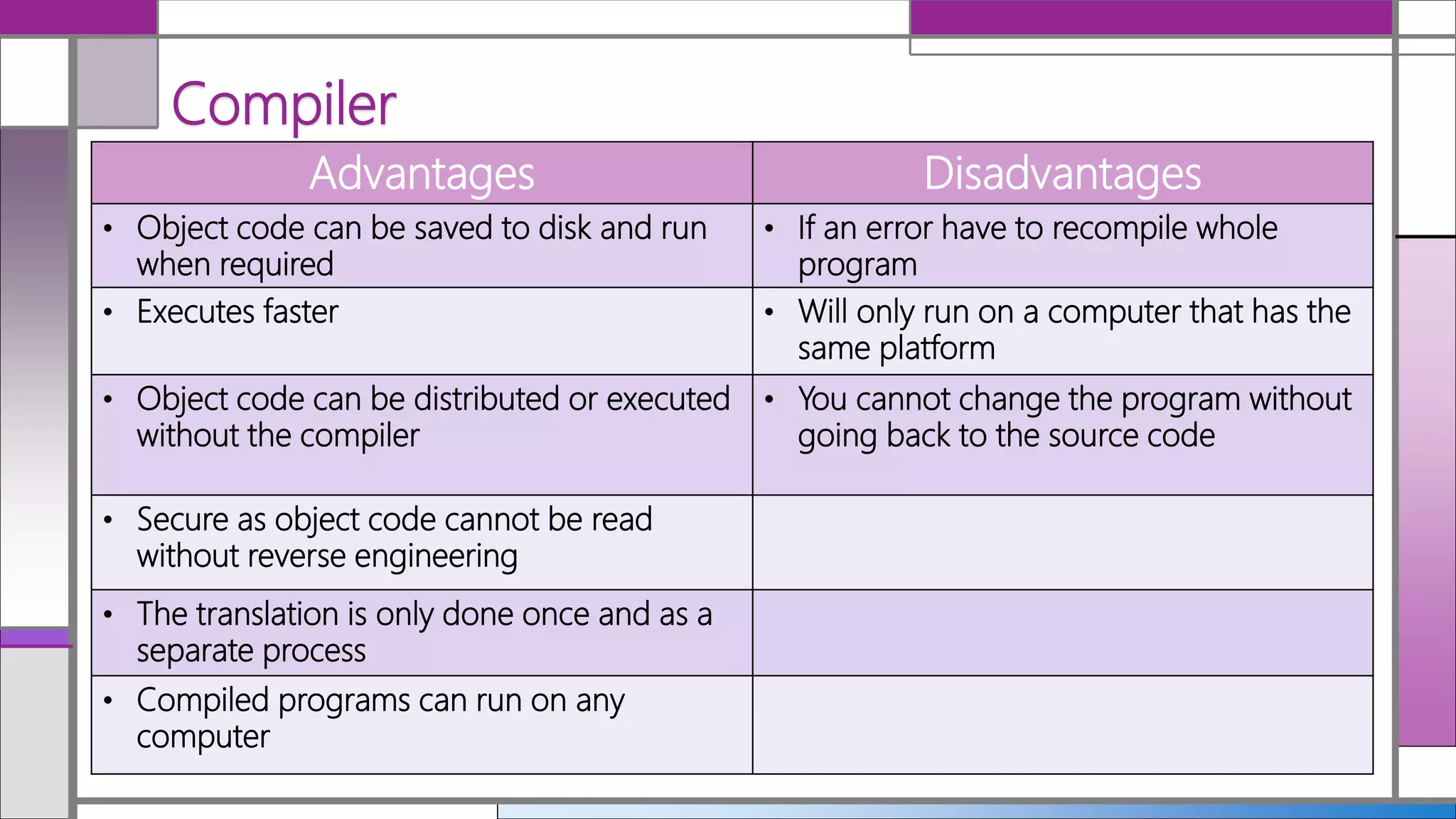 Compiler

| Advantages | Disadvantages |
|---|---|
| • Object code can be saved to disk and run when required | • If an error have to recompile whole program |
| • Executes faster | • Will only run on a computer that has the same platform |
| • Object code can be distributed or executed without the compiler | • You cannot change the program without going back to the source code |
| • Secure as object code cannot be read without reverse engineering | |
| • The translation is only done once and as a separate process | |
| • Compiled programs can run on any computer | |